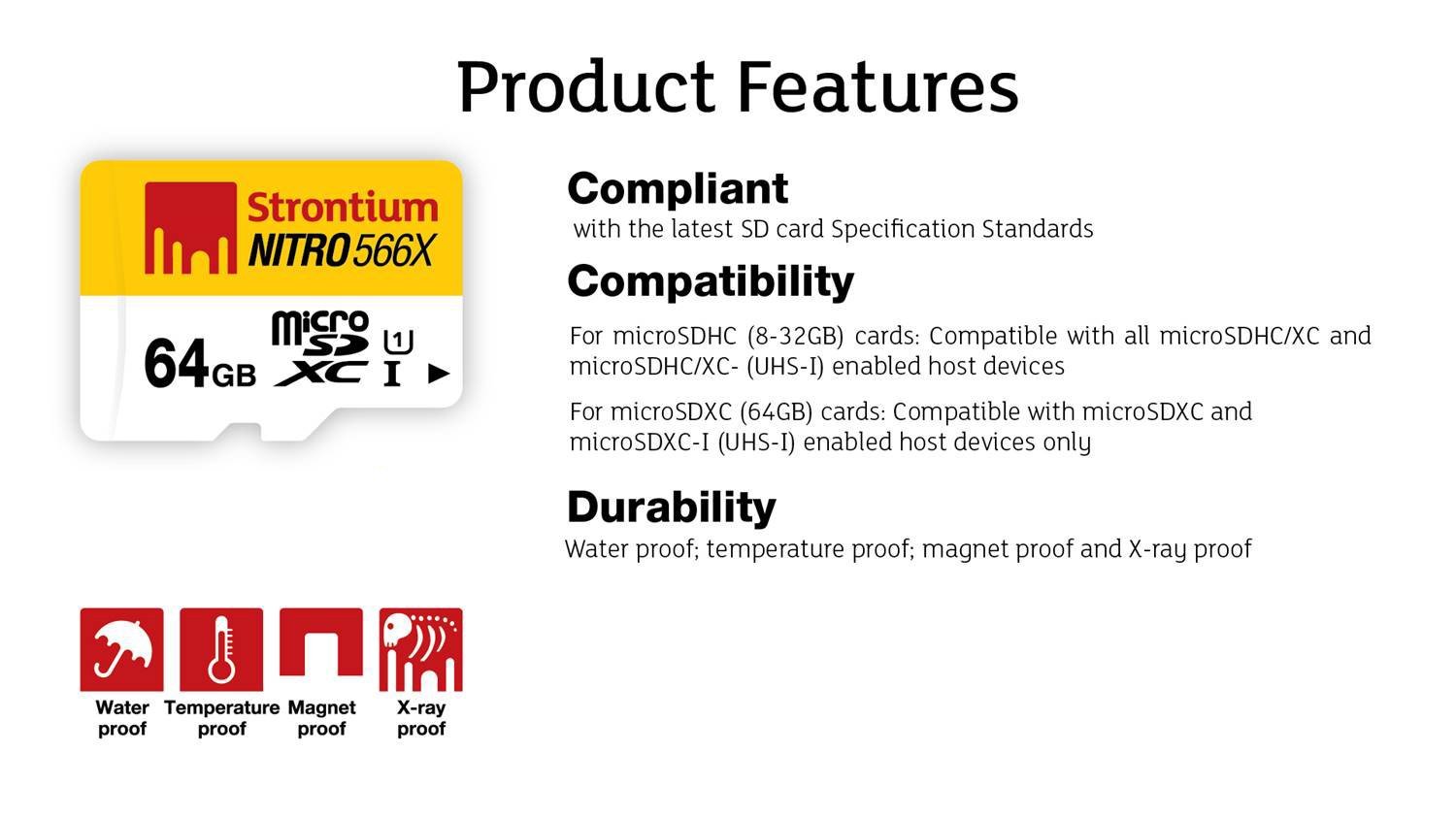 Product Features

Strontium
NITRO 566X
64GB
micro SD XC
1
I

Compliant
with the latest SD card Specification Standards

Compatibility

For microSDHC (8-32GB) cards: Compatible with all microSDHC/XC and microSDHC/XC- (UHS-I) enabled host devices

For microSDXC (64GB) cards: Compatible with microSDXC and microSDXC-I (UHS-I) enabled host devices only

Durability
Water proof; temperature proof; magnet proof and X-ray proof

Water proof
Temperature proof
Magnet proof
X-ray proof